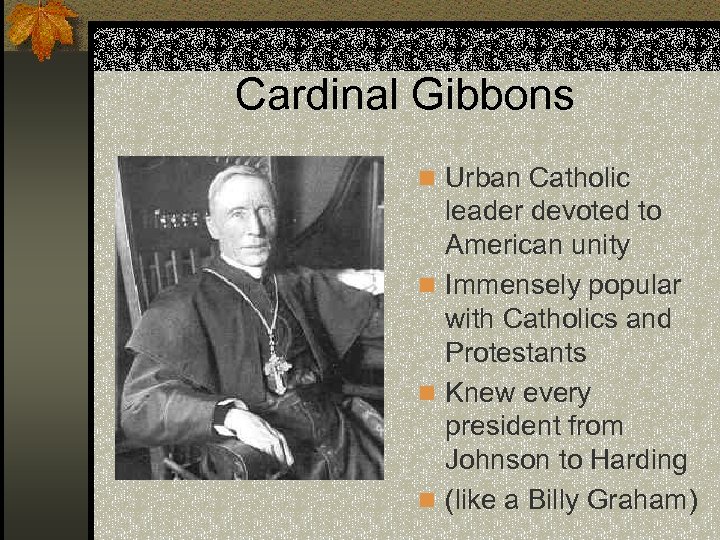 Cardinal Gibbons

- Urban Catholic leader devoted to American unity
- Immensely popular with Catholics and Protestants
- Knew every president from Johnson to Harding
- (like a Billy Graham)